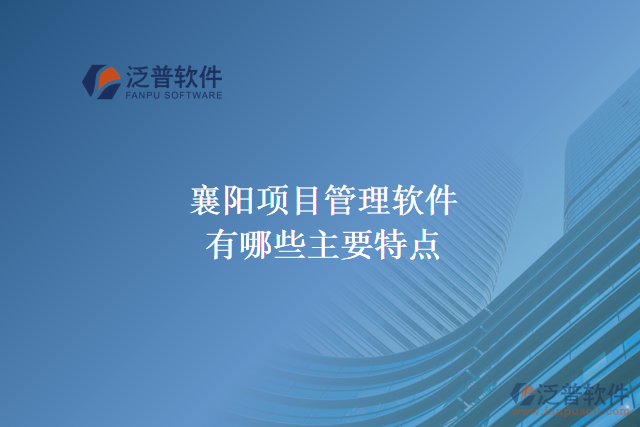 泛普软件
FANPU SOFTWARE

襄阳项目管理软件
有哪些主要特点

泛普软件
www.fanpusoft.com